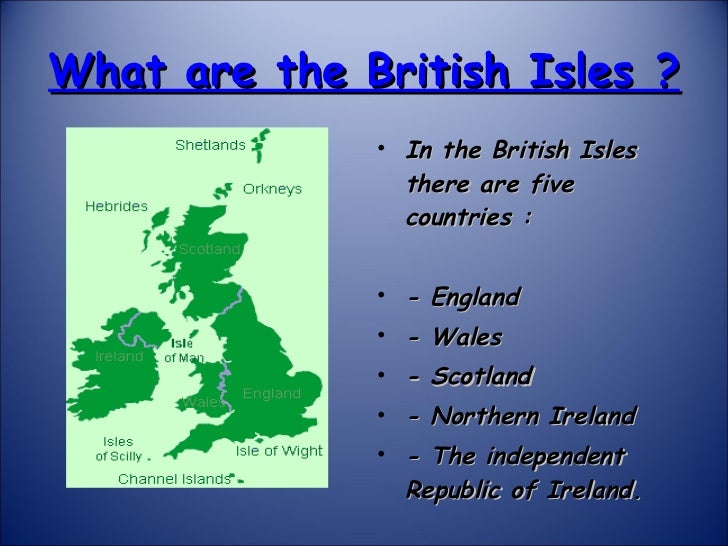 What are the British Isles ?

Shetlands
Orkneys
Hebrides
Scotland
Ireland
Isle of Man
Wales
England
Isles of Scilly
Isle of Wight
Channel Islands

• In the British Isles there are five countries :

• - England
• - Wales
• - Scotland
• - Northern Ireland
• - The independent Republic of Ireland.